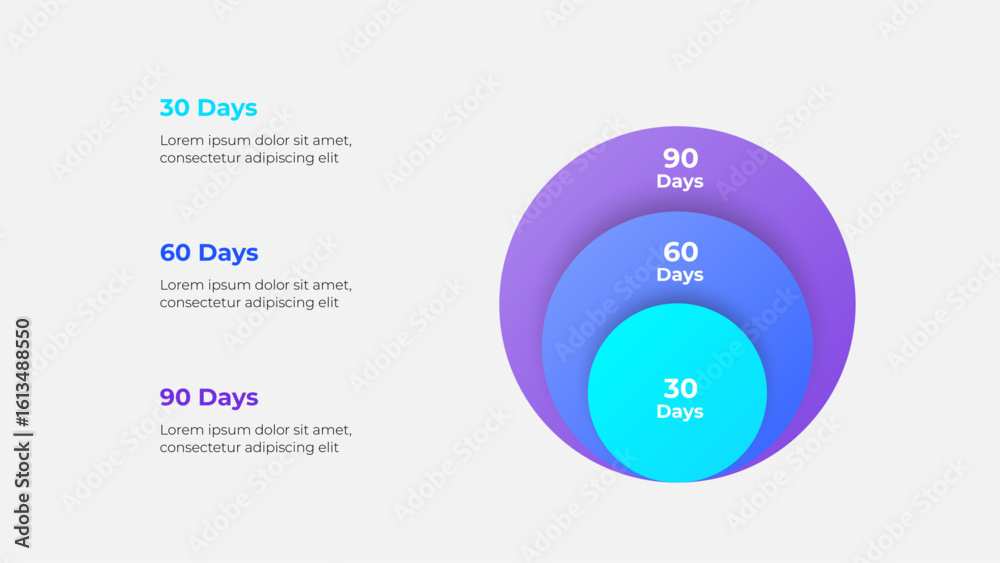 30 Days

Lorem ipsum dolor sit amet, consectetur adipiscing elit

60 Days

Lorem ipsum dolor sit amet, consectetur adipiscing elit

90 Days

Lorem ipsum dolor sit amet, consectetur adipiscing elit

90 Days

60 Days

30 Days

Adobe Stock | #613488550